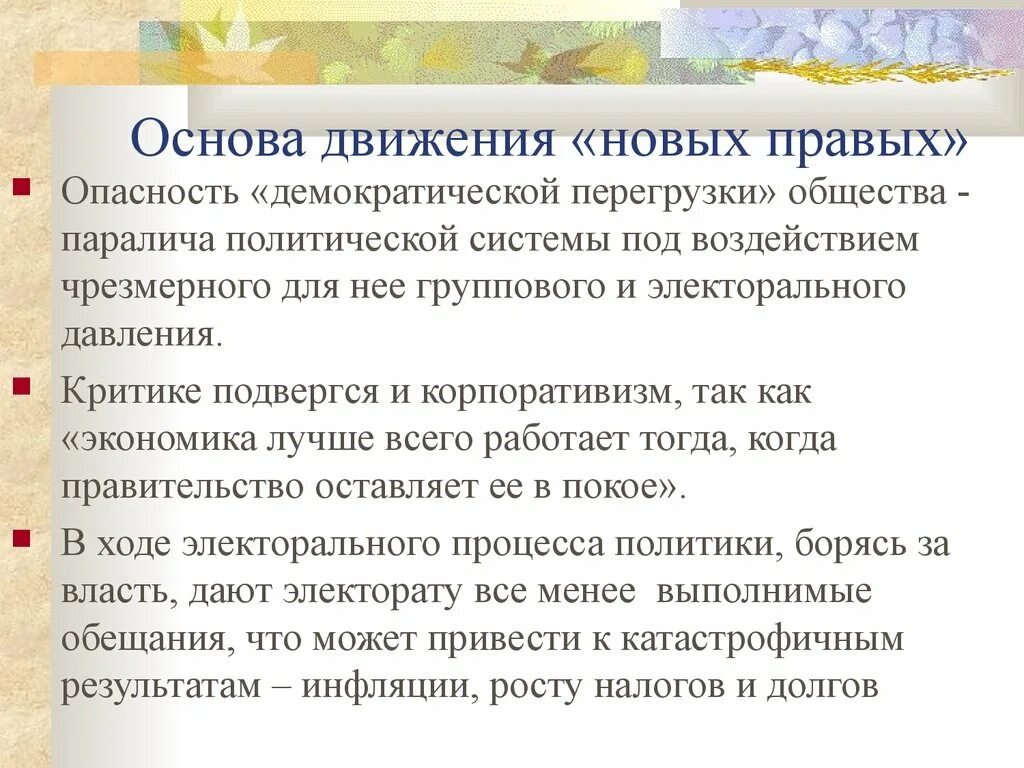 Основа движения «новых правых»

Опасность «демократической перегрузки» общества - паралича политической системы под воздействием чрезмерного для нее группового и электорального давления.

Критике подвергся и корпоративизм, так как «экономика лучше всего работает тогда, когда правительство оставляет ее в покое».

В ходе электорального процесса политики, борясь за власть, дают электорату все менее выполнимые обещания, что может привести к катастрофичным результатам – инфляции, росту налогов и долгов